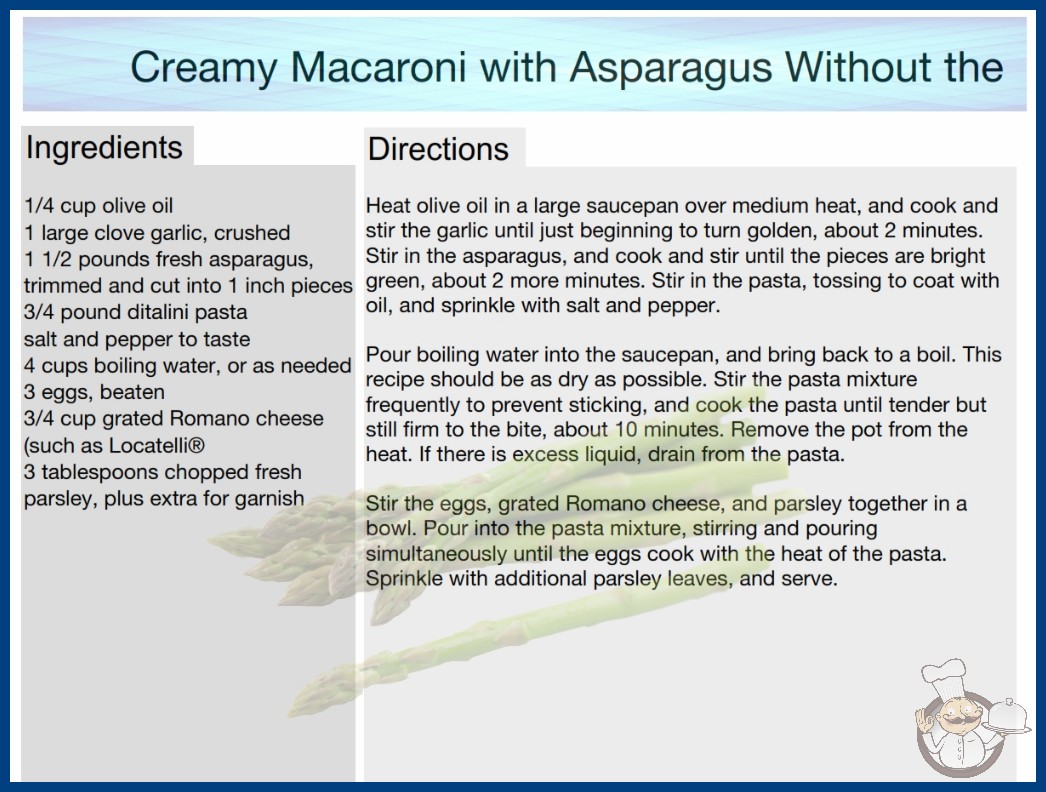 Creamy Macaroni with Asparagus Without the

Ingredients

1/4 cup olive oil
1 large clove garlic, crushed
1 1/2 pounds fresh asparagus, trimmed and cut into 1 inch pieces
3/4 pound ditalini pasta
salt and pepper to taste
4 cups boiling water, or as needed
3 eggs, beaten
3/4 cup grated Romano cheese (such as Locatelli®
3 tablespoons chopped fresh parsley, plus extra for garnish

Directions

Heat olive oil in a large saucepan over medium heat, and cook and stir the garlic until just beginning to turn golden, about 2 minutes. Stir in the asparagus, and cook and stir until the pieces are bright green, about 2 more minutes. Stir in the pasta, tossing to coat with oil, and sprinkle with salt and pepper.

Pour boiling water into the saucepan, and bring back to a boil. This recipe should be as dry as possible. Stir the pasta mixture frequently to prevent sticking, and cook the pasta until tender but still firm to the bite, about 10 minutes. Remove the pot from the heat. If there is excess liquid, drain from the pasta.

Stir the eggs, grated Romano cheese, and parsley together in a bowl. Pour into the pasta mixture, stirring and pouring simultaneously until the eggs cook with the heat of the pasta. Sprinkle with additional parsley leaves, and serve.